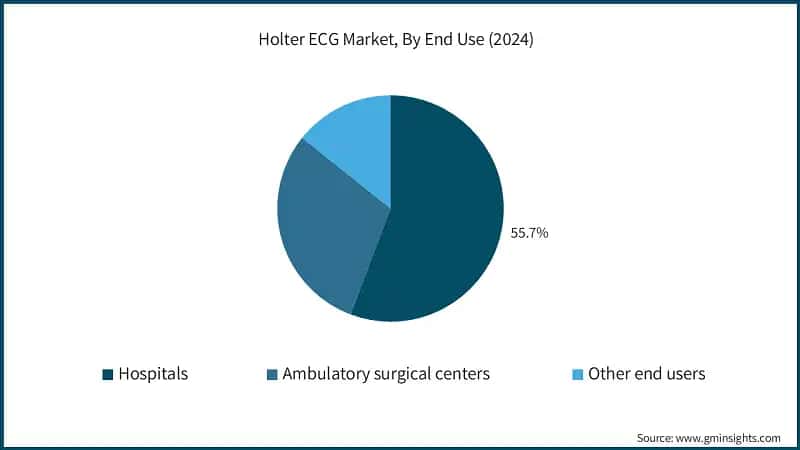 Holter ECG Market, By End Use (2024)

55.7%

Hospitals
Ambulatory surgical centers
Other end users

Source: www.gminsights.com